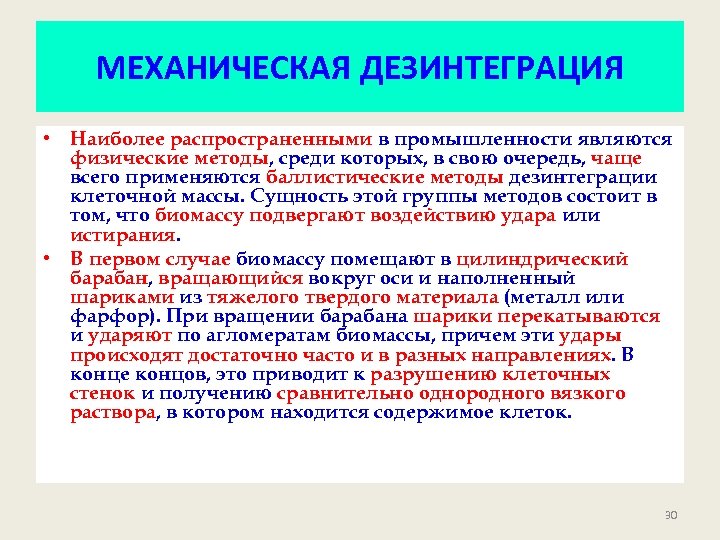 МЕХАНИЧЕСКАЯ ДЕЗИНТЕГРАЦИЯ

• Наиболее распространенными в промышленности являются физические методы, среди которых, в свою очередь, чаще всего применяются баллистические методы дезинтеграции клеточной массы. Сущность этой группы методов состоит в том, что биомассу подвергают воздействию удара или истирания.

• В первом случае биомассу помещают в цилиндрический барабан, вращающийся вокруг оси и наполненный шариками из тяжелого твердого материала (металл или фарфор). При вращении барабана шарики перекатываются и ударяют по агломератам биомассы, причем эти удары происходят достаточно часто и в разных направлениях. В конце концов, это приводит к разрушению клеточных стенок и получению сравнительно однородного вязкого раствора, в котором находится содержимое клеток.

30